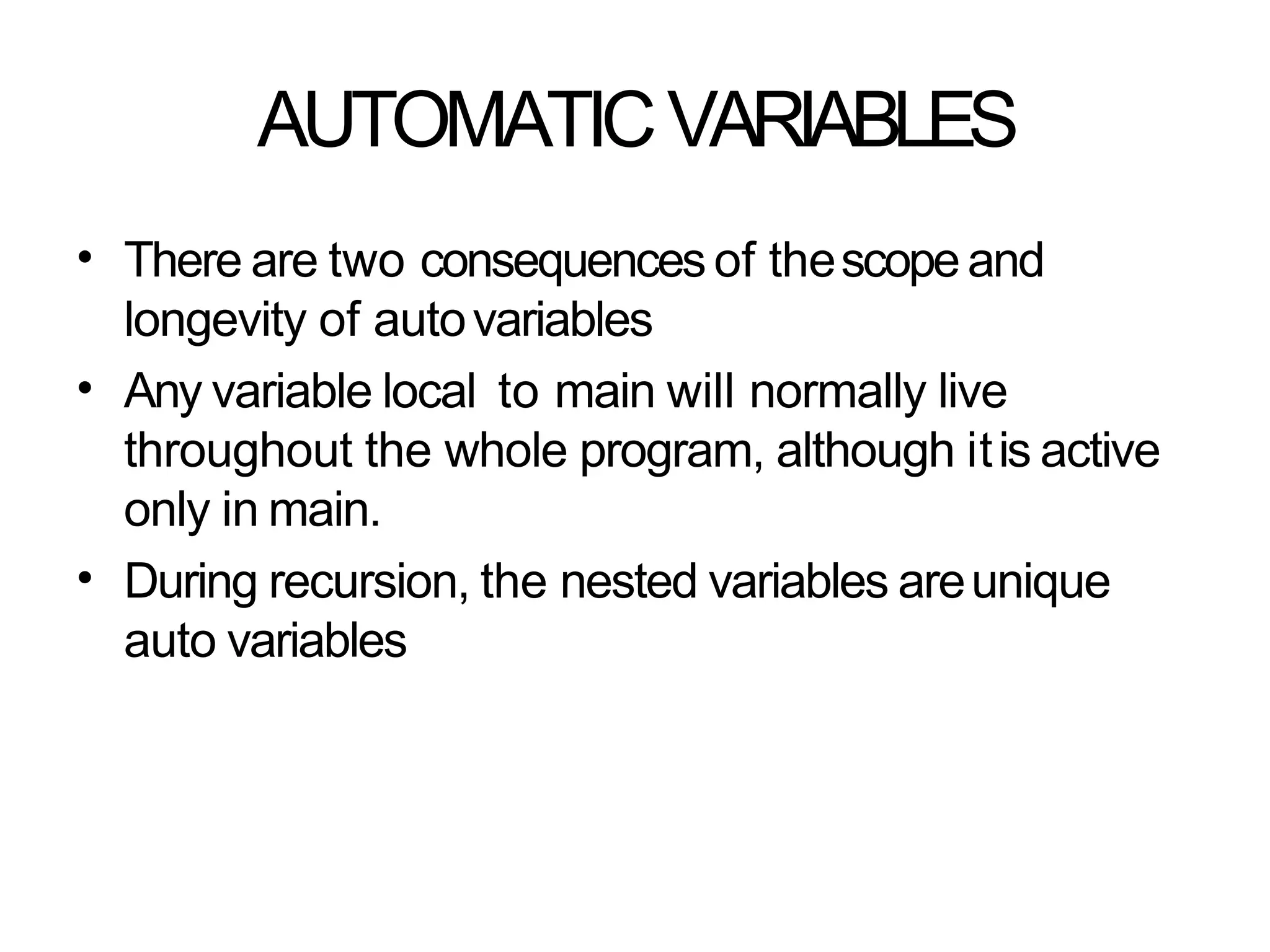 AUTOMATIC VARIABLES

• There are two consequences of the scope and longevity of auto variables
• Any variable local to main will normally live throughout the whole program, although it is active only in main.
• During recursion, the nested variables are unique auto variables